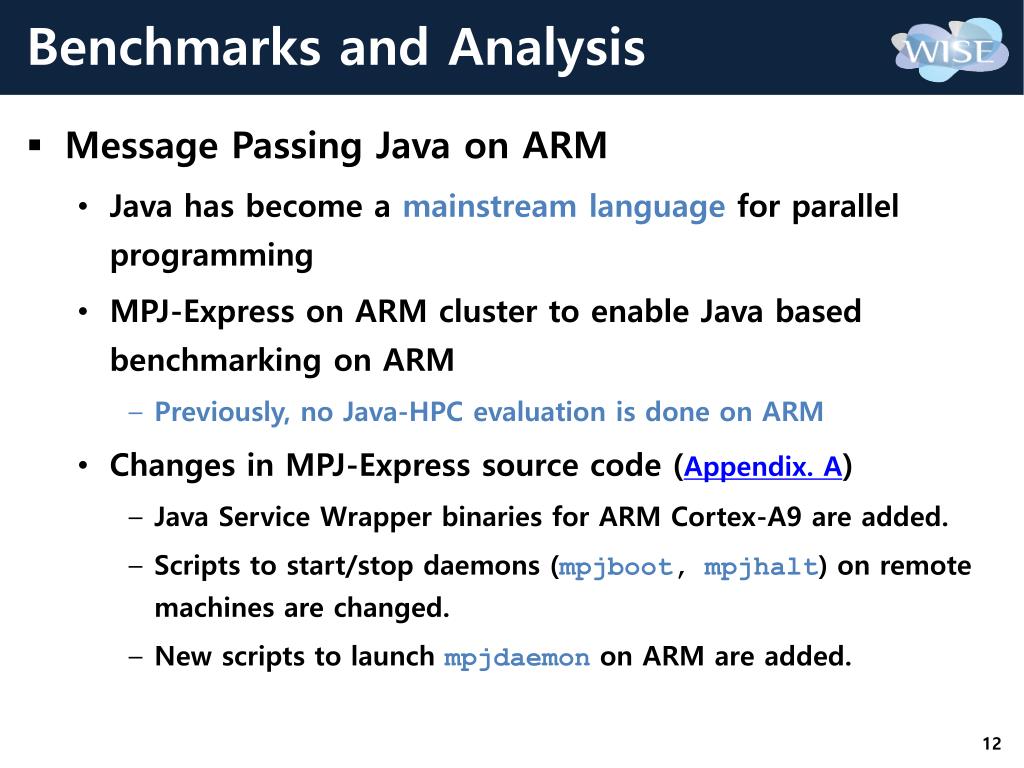 Benchmarks and Analysis

WISE

▪ Message Passing Java on ARM

• Java has become a mainstream language for parallel programming

• MPJ-Express on ARM cluster to enable Java based benchmarking on ARM

– Previously, no Java-HPC evaluation is done on ARM

• Changes in MPJ-Express source code (Appendix. A)

– Java Service Wrapper binaries for ARM Cortex-A9 are added.

– Scripts to start/stop daemons (mpjboot, mpjhalt) on remote machines are changed.

– New scripts to launch mpjdaemon on ARM are added.

12